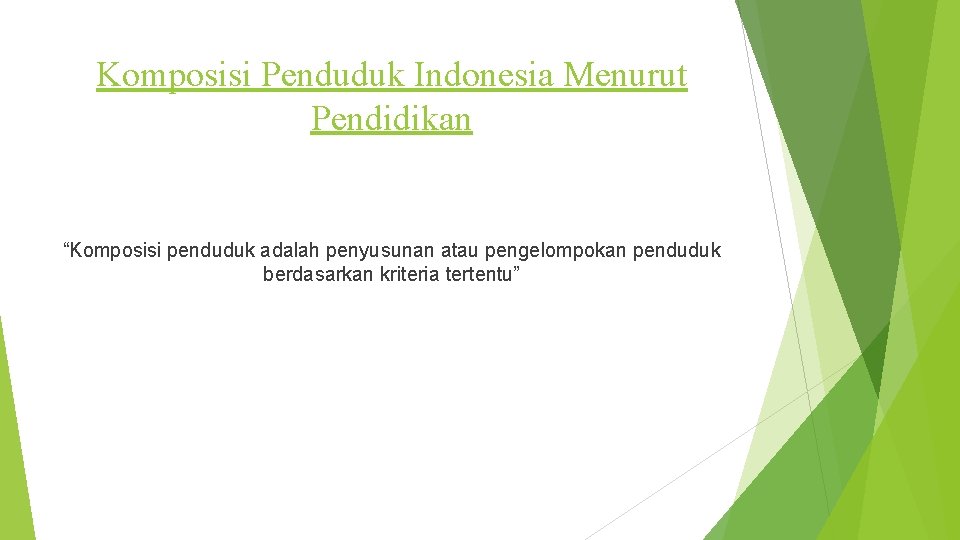 Komposisi Penduduk Indonesia Menurut Pendidikan

“Komposisi penduduk adalah penyusunan atau pengelompokan penduduk berdasarkan kriteria tertentu”